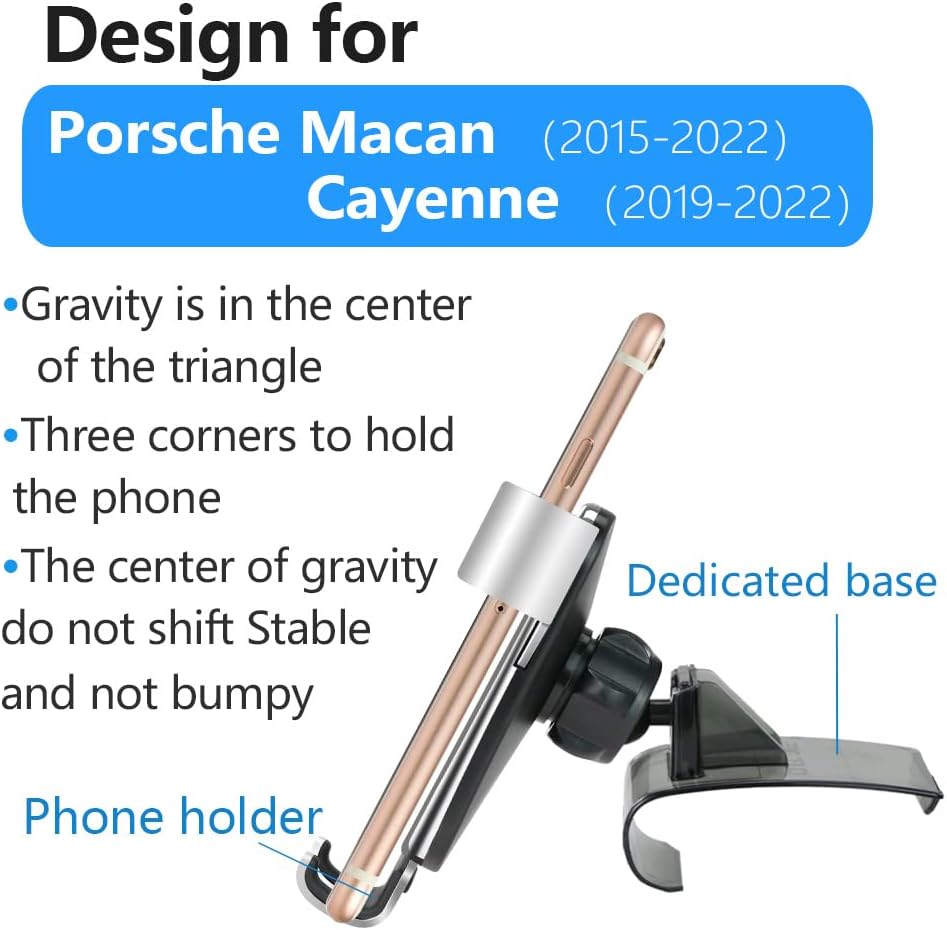 Design for

Porsche Macan (2015-2022)
Cayenne (2019-2022)

•Gravity is in the center of the triangle
•Three corners to hold the phone
•The center of gravity do not shift Stable and not bumpy

Dedicated base

Phone holder